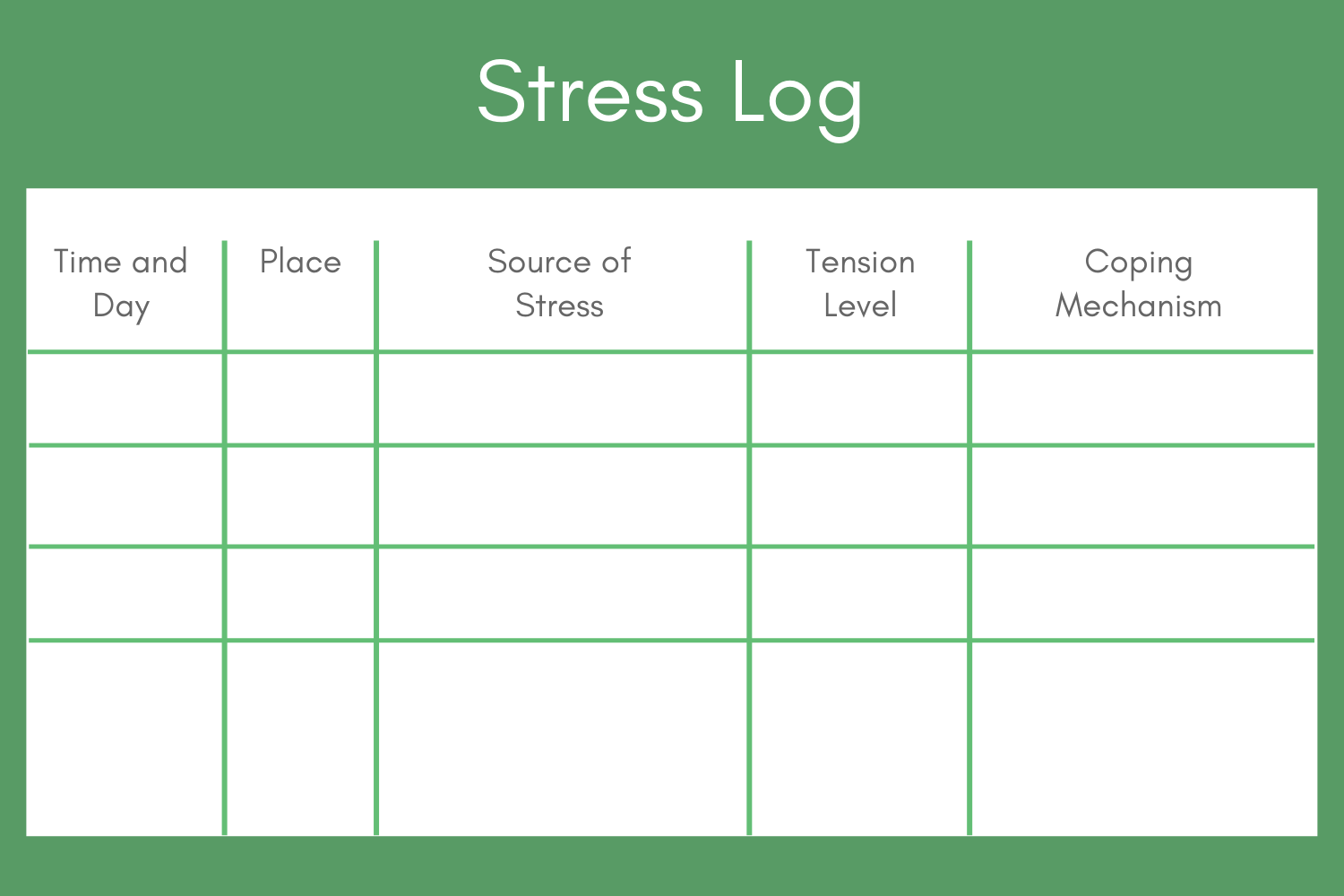 Stress Log

| Time and Day | Place | Source of Stress | Tension Level | Coping Mechanism |
|---|---|---|---|---|
| | | | | |
| | | | | |
| | | | | |
| | | | | |